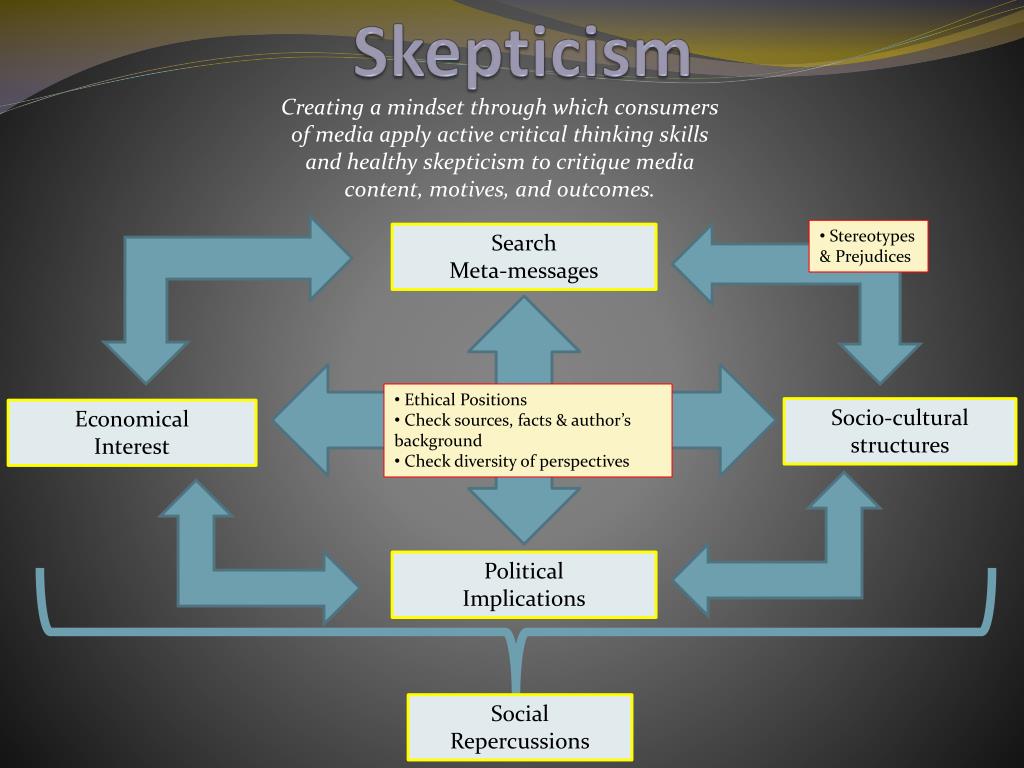 Skepticism

Creating a mindset through which consumers of media apply active critical thinking skills and healthy skepticism to critique media content, motives, and outcomes.

Search
Meta-messages

• Stereotypes
& Prejudices

Economical
Interest

• Ethical Positions
• Check sources, facts & author's background
• Check diversity of perspectives

Socio-cultural
structures

Political
Implications

Social
Repercussions